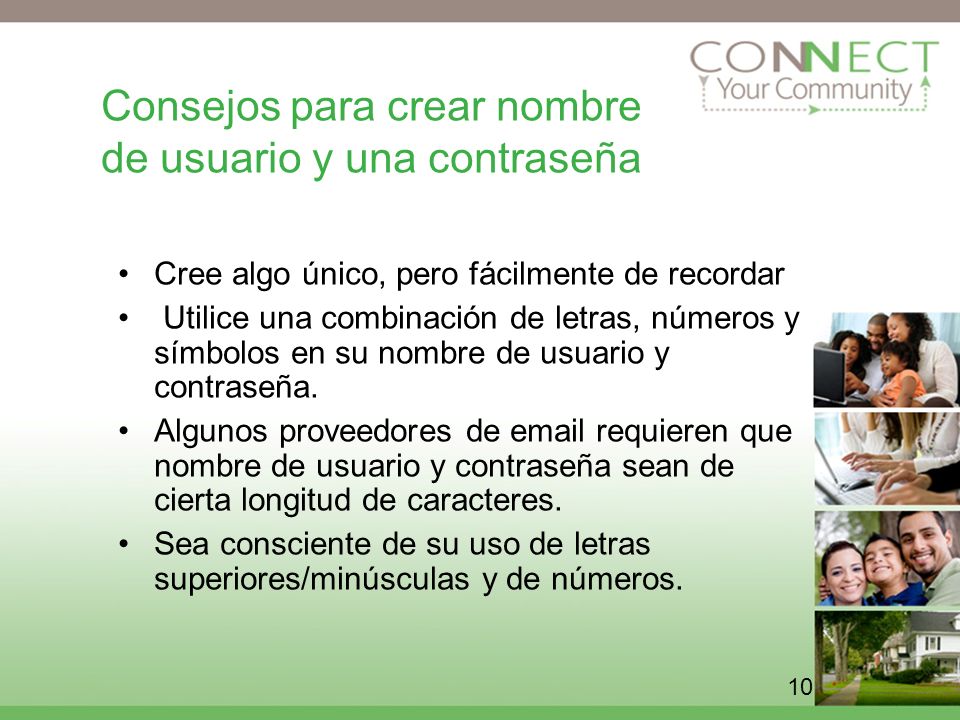 CONNECT
Your Community

Consejos para crear nombre de usuario y una contraseña

• Cree algo único, pero fácilmente de recordar
• Utilice una combinación de letras, números y símbolos en su nombre de usuario y contraseña.
• Algunos proveedores de email requieren que nombre de usuario y contraseña sean de cierta longitud de caracteres.
• Sea consciente de su uso de letras superiores/minúsculas y de números.

10